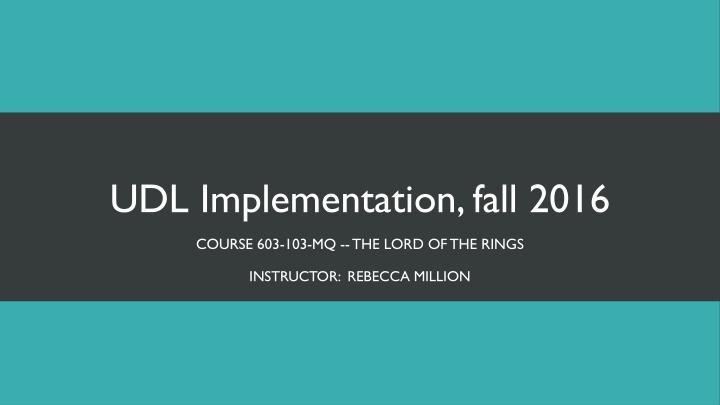 UDL Implementation, fall 2016

COURSE 603-103-MQ -- THE LORD OF THE RINGS

INSTRUCTOR: REBECCA MILLION